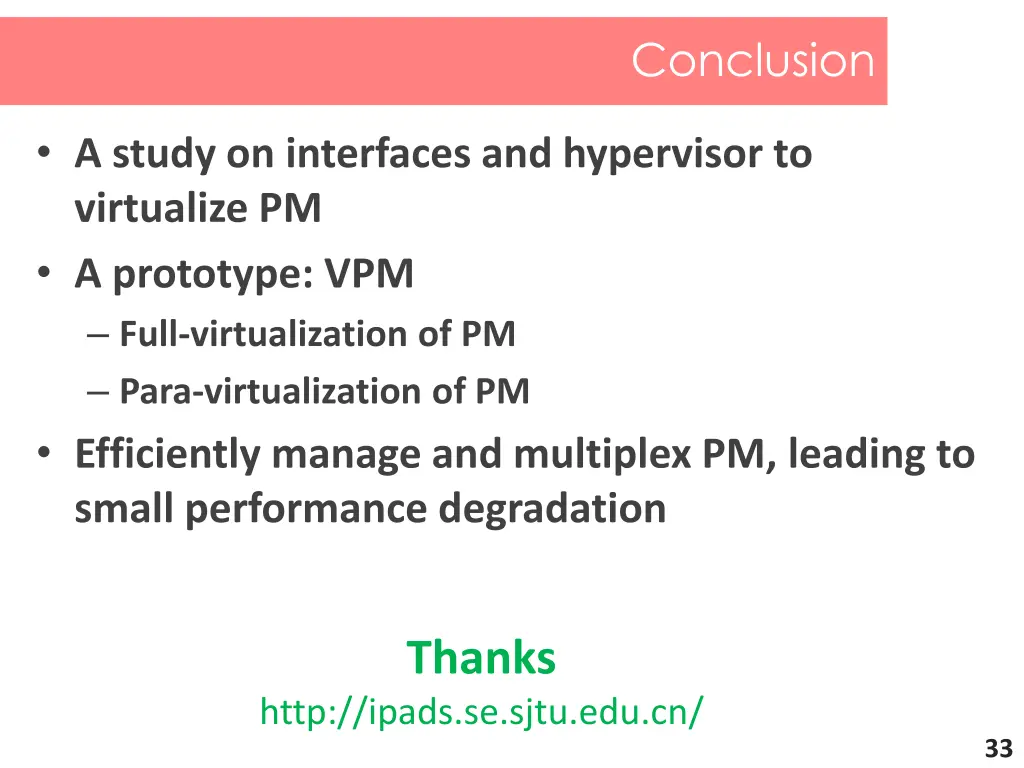 Conclusion

• A study on interfaces and hypervisor to virtualize PM
• A prototype: VPM
– Full-virtualization of PM
– Para-virtualization of PM
• Efficiently manage and multiplex PM, leading to small performance degradation

Thanks
http://ipads.se.sjtu.edu.cn/

33